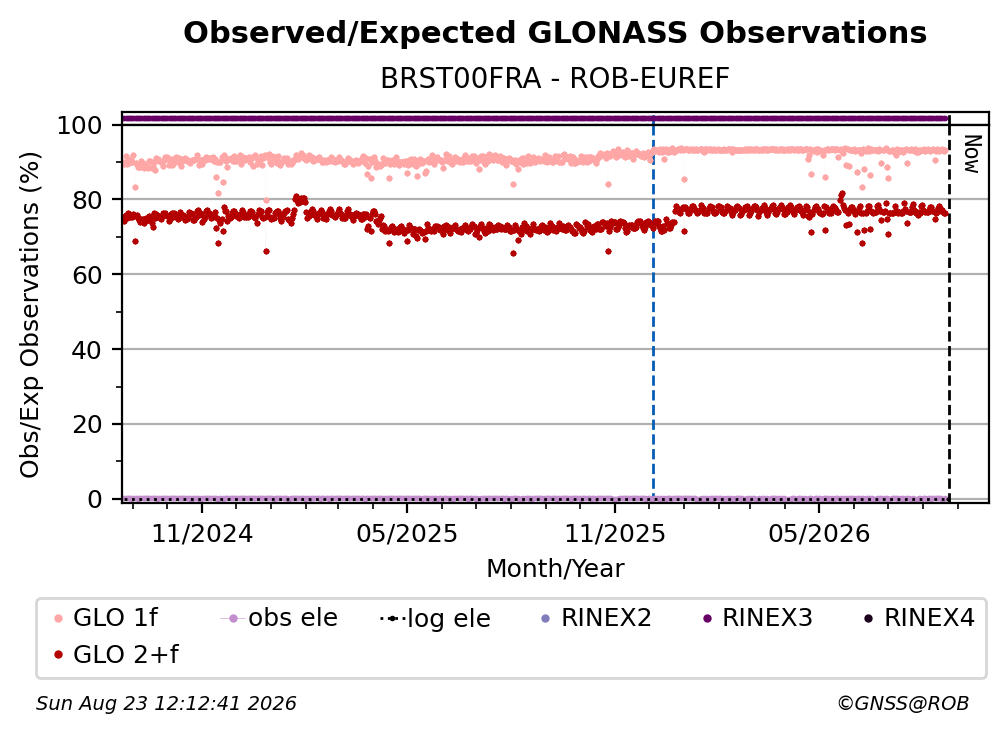 Observed/Expected GLONASS Observations

BRST00FRA - ROB-EUREF

Obs/Exp Observations (%)

100
80
60
40
20
0

Now

11/2024
05/2025
11/2025
05/2026

Month/Year

GLO 1f
obs ele
log ele
RINEX2
RINEX3
RINEX4
GLO 2+f

Sun Aug 23 12:12:41 2026

©GNSS@ROB